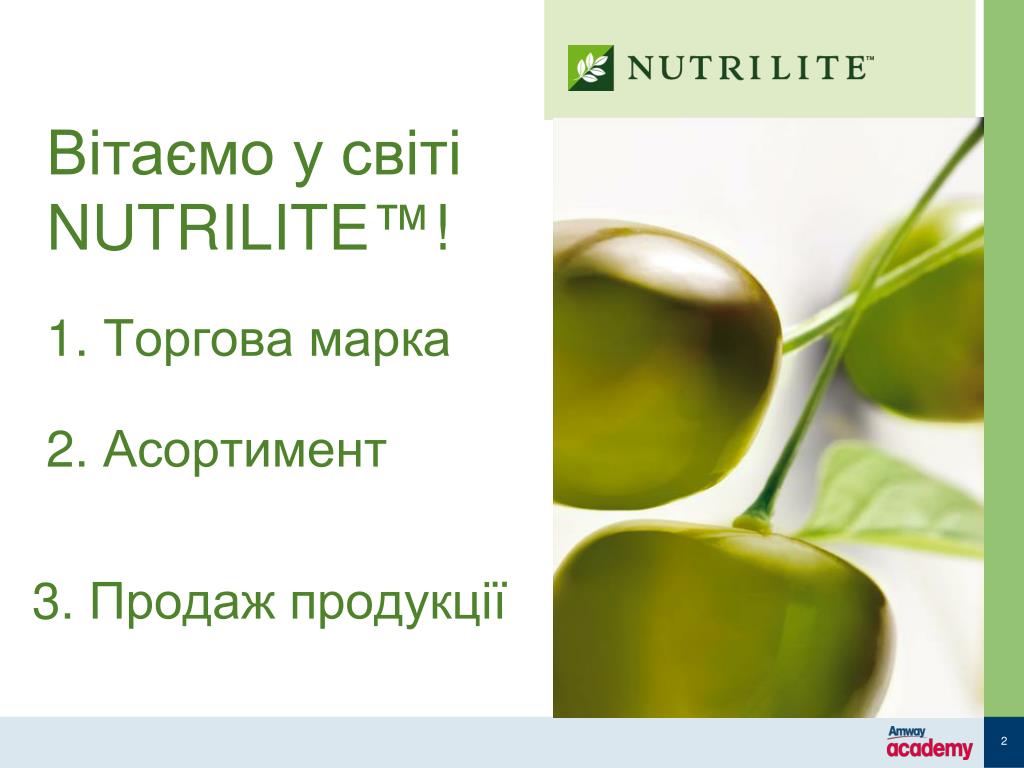 NUTRILITE™

Вітаємо у світі NUTRILITE™!

1. Торгова марка

2. Асортимент

3. Продаж продукції

Amway academy

2